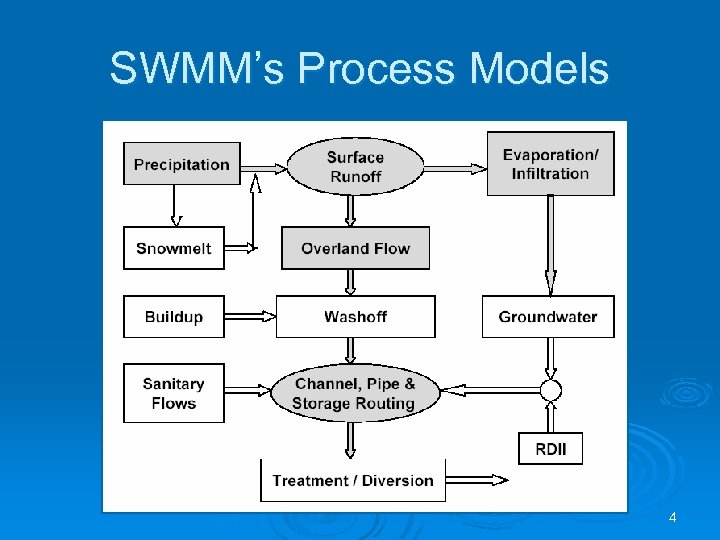 SWMM's Process Models

Precipitation

Surface Runoff

Evaporation/ Infiltration

Snowmelt

Overland Flow

Buildup

Washoff

Groundwater

Sanitary Flows

Channel, Pipe & Storage Routing

RDII

Treatment / Diversion

4